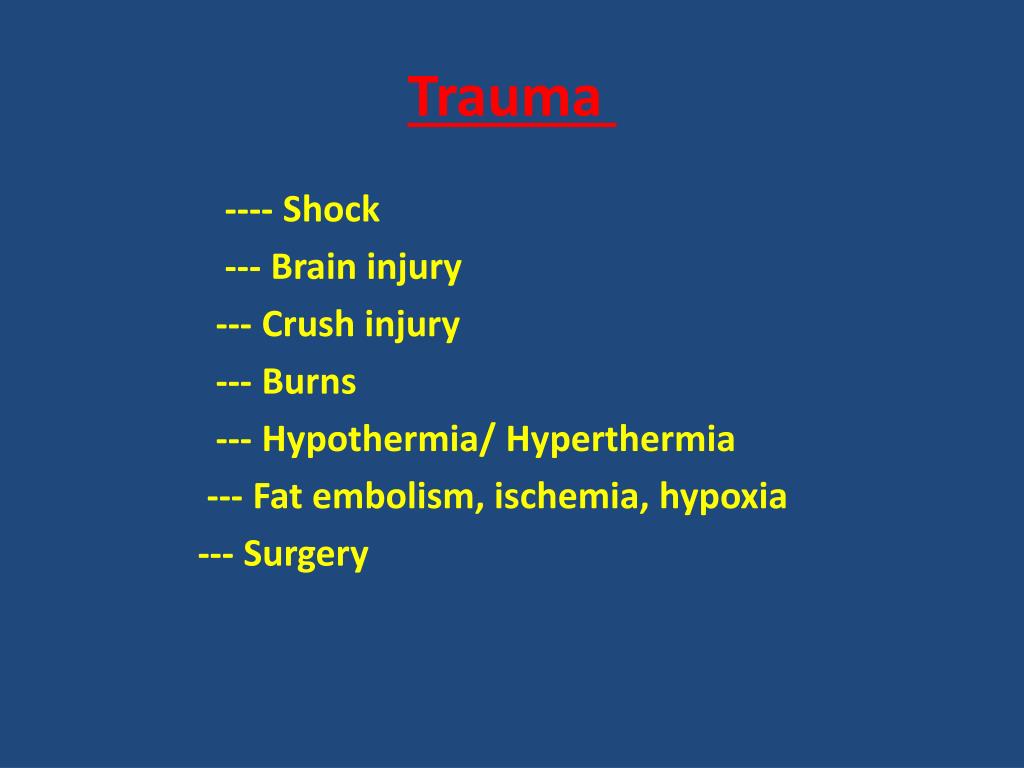 Trauma

---- Shock
--- Brain injury
--- Crush injury
--- Burns
--- Hypothermia/ Hyperthermia
--- Fat embolism, ischemia, hypoxia
--- Surgery